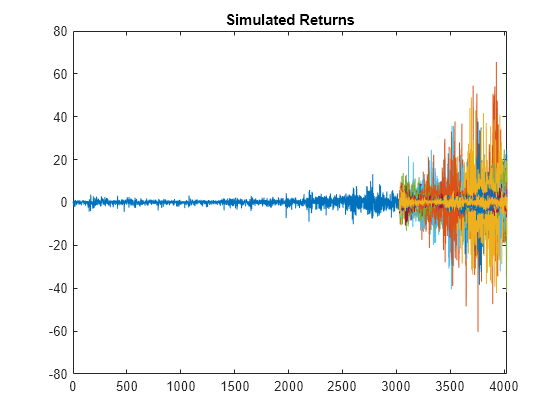 Simulated Returns

80
60
40
20
0
-20
-40
-60
-80

0 500 1000 1500 2000 2500 3000 3500 4000